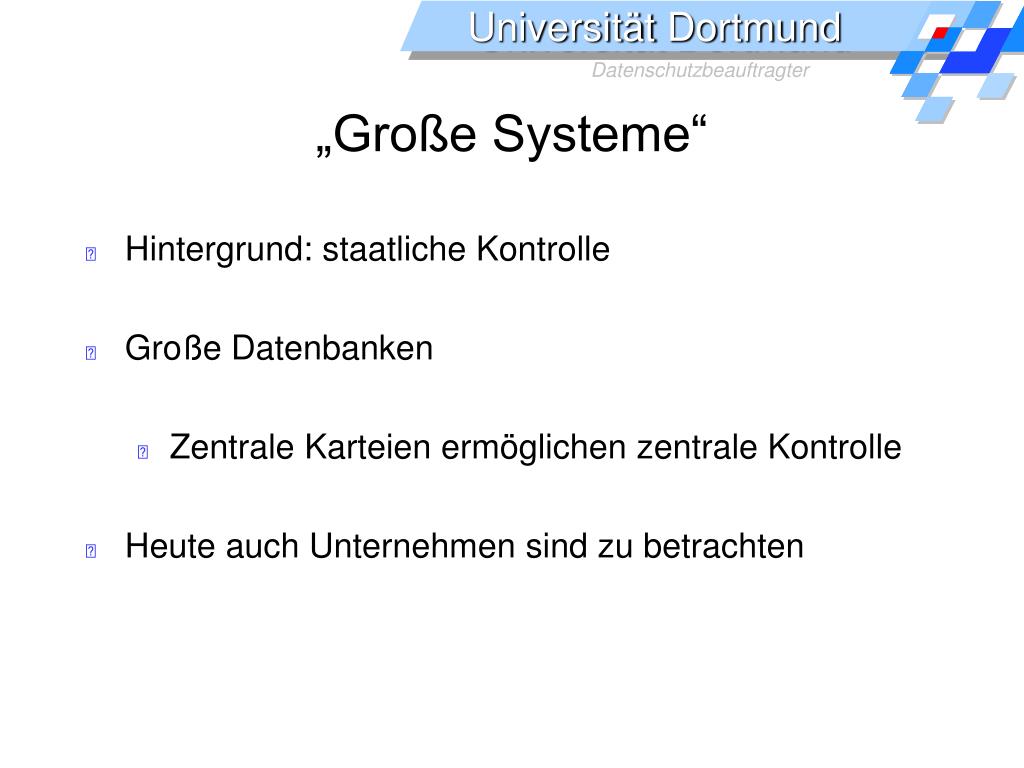 Universität Dortmund
Datenschutzbeauftragter

„Große Systeme“

Hintergrund: staatliche Kontrolle

Große Datenbanken

Zentrale Karteien ermöglichen zentrale Kontrolle

Heute auch Unternehmen sind zu betrachten